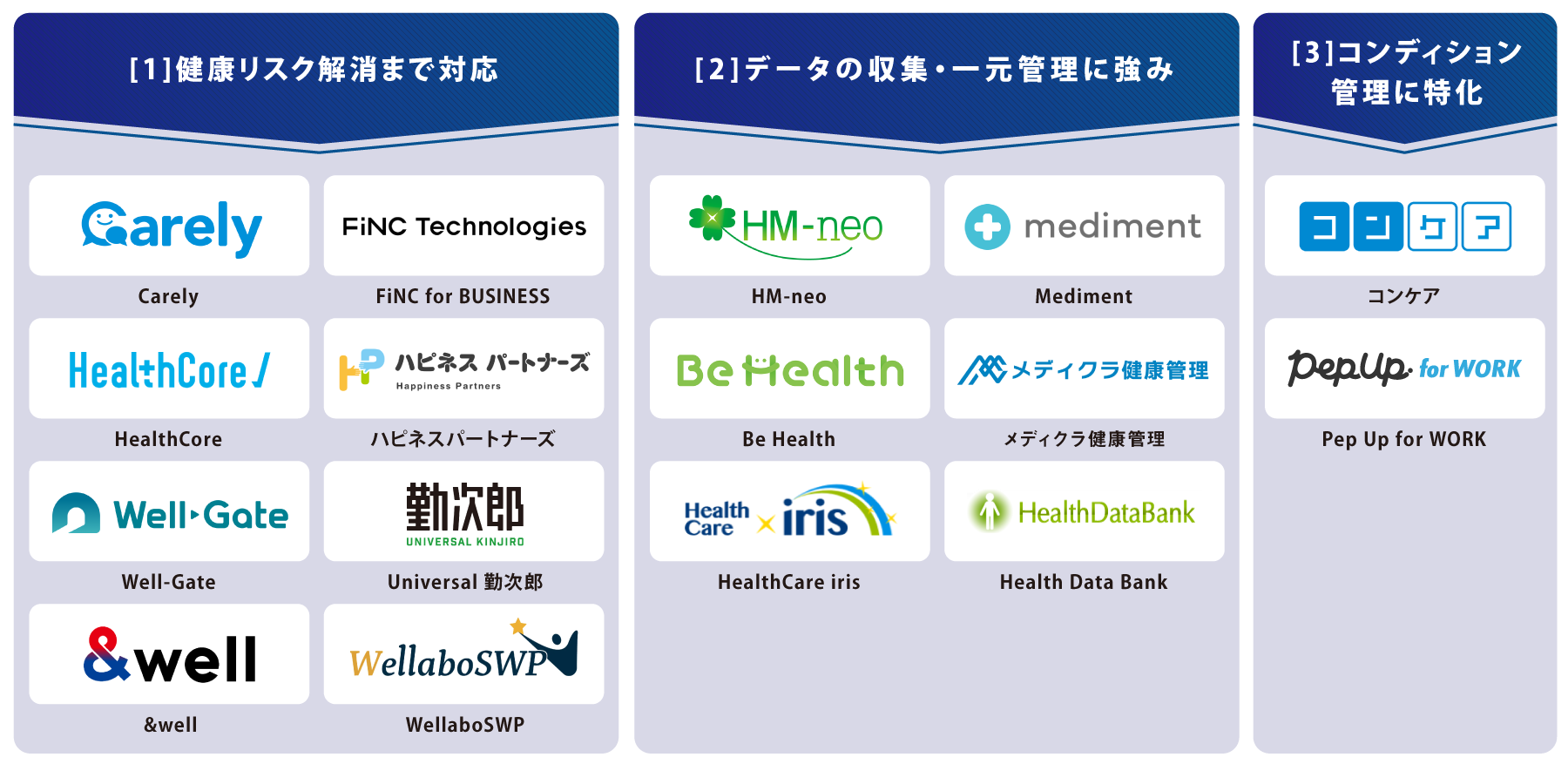 [1]健康リスク解消まで対応

Carely

Carely

FiNC Technologies

FiNC for BUSINESS

HealthCore

HealthCore

ハピネス パートナーズ Happiness Partners

ハピネスパートナーズ

Well-Gate

Well-Gate

勤次郎 UNIVERSAL KINJIRO

Universal 勤次郎

&well

&well

WellaboSWP

WellaboSWP

[2]データの収集・一元管理に強み

HM-neo

HM-neo

mediment

Mediment

Be Health

Be Health

メディクラ健康管理

メディクラ健康管理

Health Care × iris

HealthCare iris

HealthDataBank

Health Data Bank

[3]コンディション管理に特化

コンケア

コンケア

PepUp for WORK

Pep Up for WORK